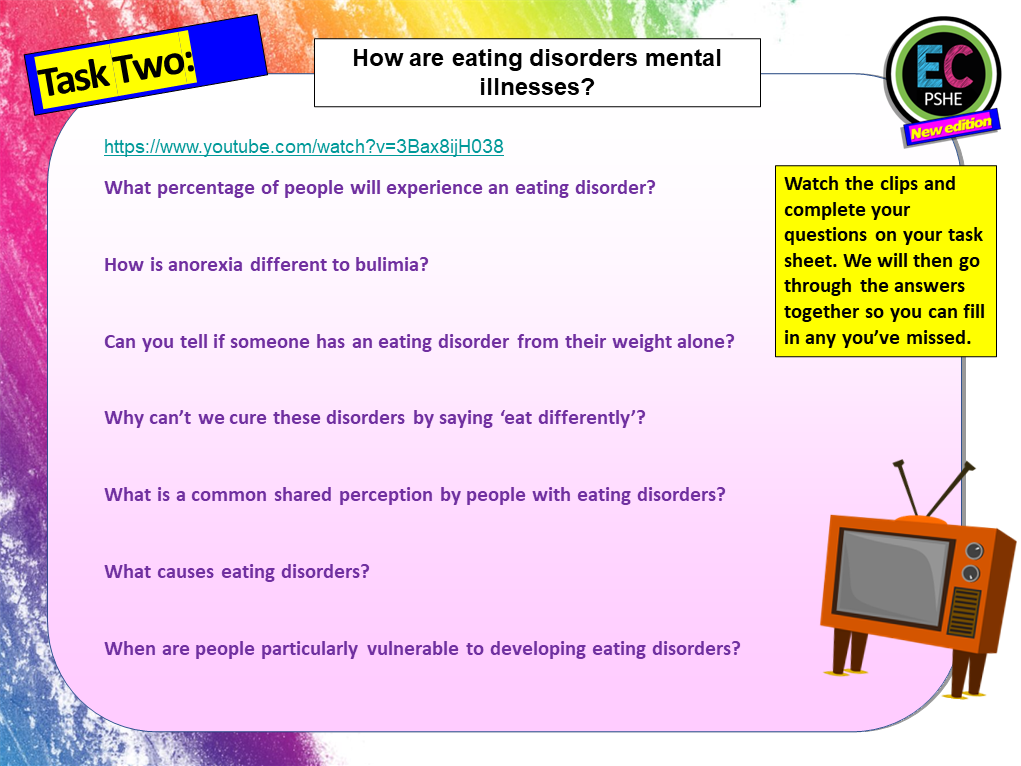 Task Two:

How are eating disorders mental illnesses?

EC
PSHE
New edition

https://www.youtube.com/watch?v=3Bax8ijH038

What percentage of people will experience an eating disorder?

How is anorexia different to bulimia?

Can you tell if someone has an eating disorder from their weight alone?

Why can't we cure these disorders by saying 'eat differently'?

What is a common shared perception by people with eating disorders?

What causes eating disorders?

When are people particularly vulnerable to developing eating disorders?

Watch the clips and complete your questions on your task sheet. We will then go through the answers together so you can fill in any you've missed.